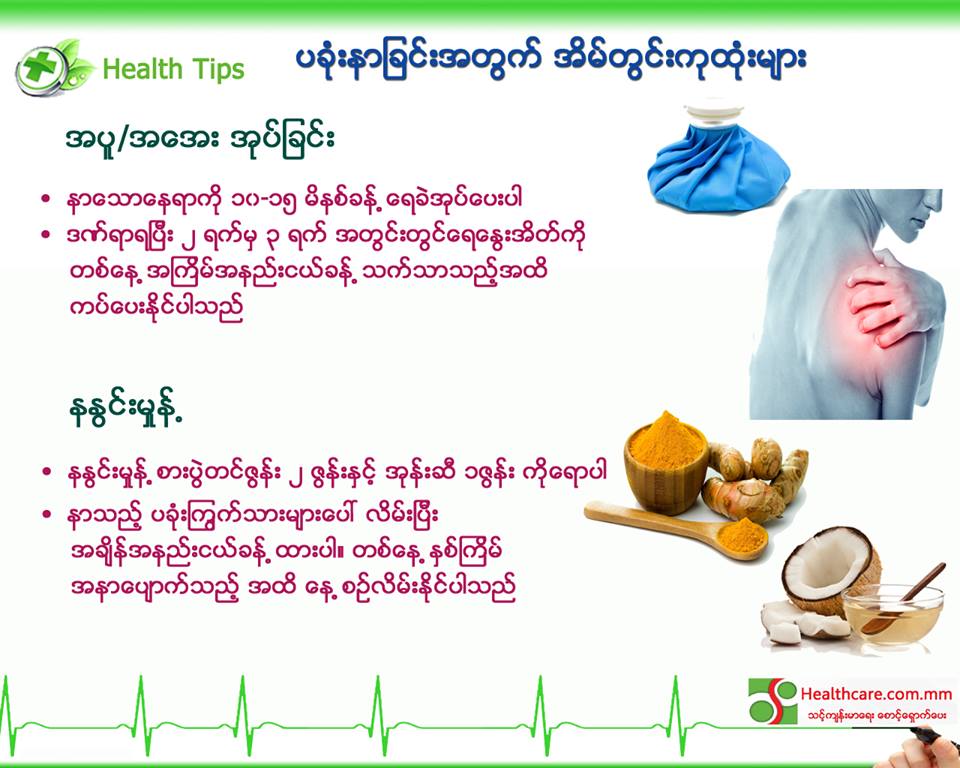 Health Tips

ပခုံးနာခြင်းအတွက် အိမ်တွင်းကုထုံးများ

အပူ/အအေး အုပ်ခြင်း

• နာသောနေရာကို ၁၀-၁၅ မိနစ်ခန့် ရေခဲအုပ်ပေးပါ
• ဒဏ်ရာရပြီး ၂ ရက်မှ ၃ ရက် အတွင်းတွင်ရေနွေးအိတ်ကို တစ်နေ့ အကြိမ်အနည်းငယ်ခန့် သက်သာသည့်အထိ ကပ်ပေးနိုင်ပါသည်

နနွင်းမှုန့်

• နနွင်းမှုန့် စားပွဲတင်ဇွန်း ၂ ဇွန်းနှင့် အုန်းဆီ ၁ဇွန်း ကိုရောပါ
• နာသည့် ပခုံးကြွက်သားများပေါ် လိမ်းပြီး အချိန်အနည်းငယ်ခန့် ထားပါ။ တစ်နေ့ နှစ်ကြိမ် အနာပျောက်သည့် အထိ နေ့ စဉ်လိမ်းနိုင်ပါသည်

Healthcare.com.mm
သင့်ကျန်းမာရေး စောင့်ရှောက်ပေး